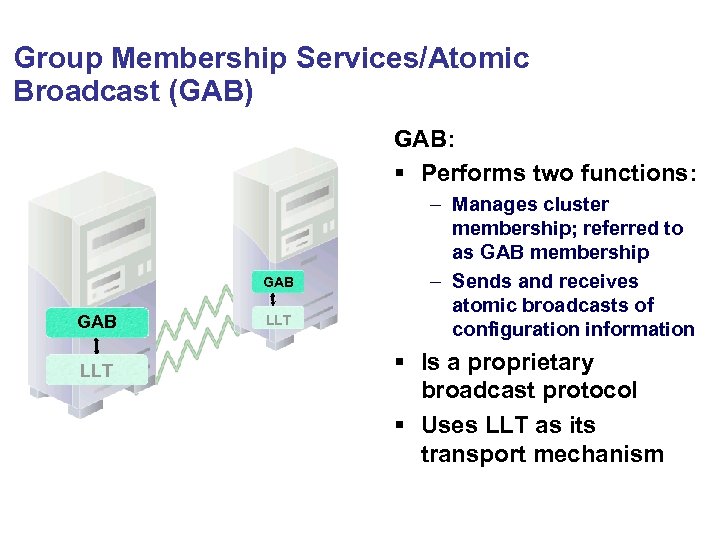 Group Membership Services/Atomic Broadcast (GAB)

GAB

LLT

GAB

LLT

GAB:

▪ Performs two functions:

– Manages cluster membership; referred to as GAB membership

– Sends and receives atomic broadcasts of configuration information

▪ Is a proprietary broadcast protocol

▪ Uses LLT as its transport mechanism